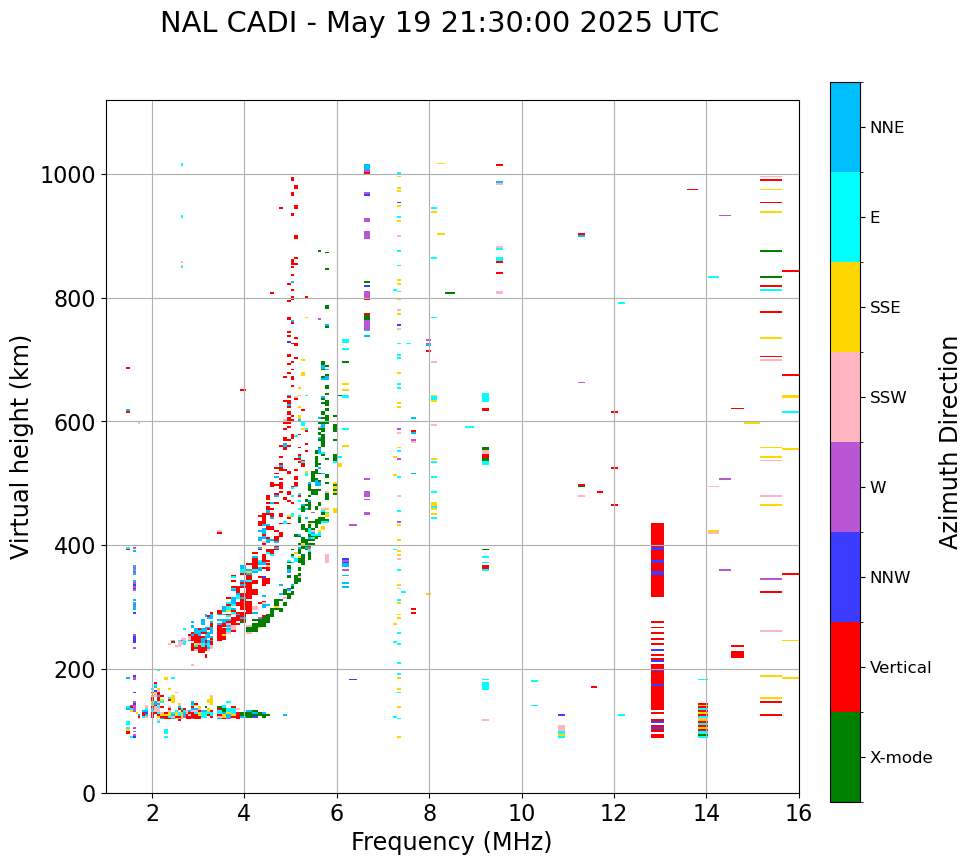 NAL CADI - May 19 21:30:00 2025 UTC

Virtual height (km)

1000
800
600
400
200
0

2
4
6
8
10
12
14
16

Frequency (MHz)

NNE
E
SSE
SSW
W
NNW
Vertical
X-mode

Azimuth Direction